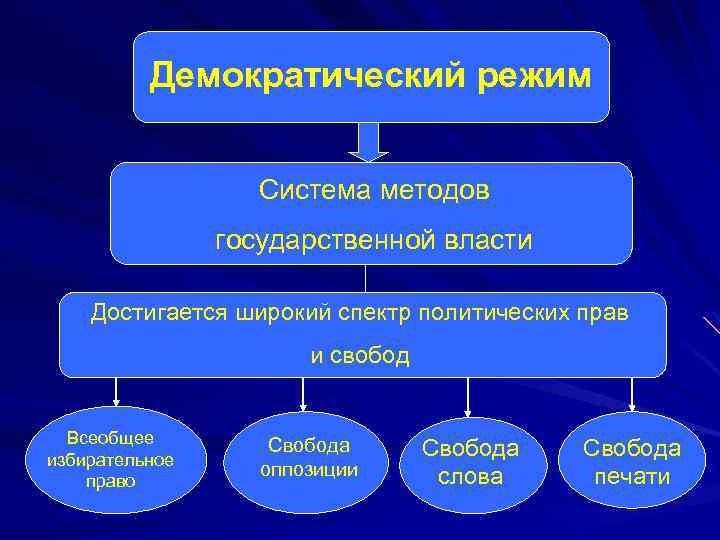 Демократический режим

Система методов государственной власти

Достигается широкий спектр политических прав и свобод

Всеобщее избирательное право

Свобода оппозиции

Свобода слова

Свобода печати